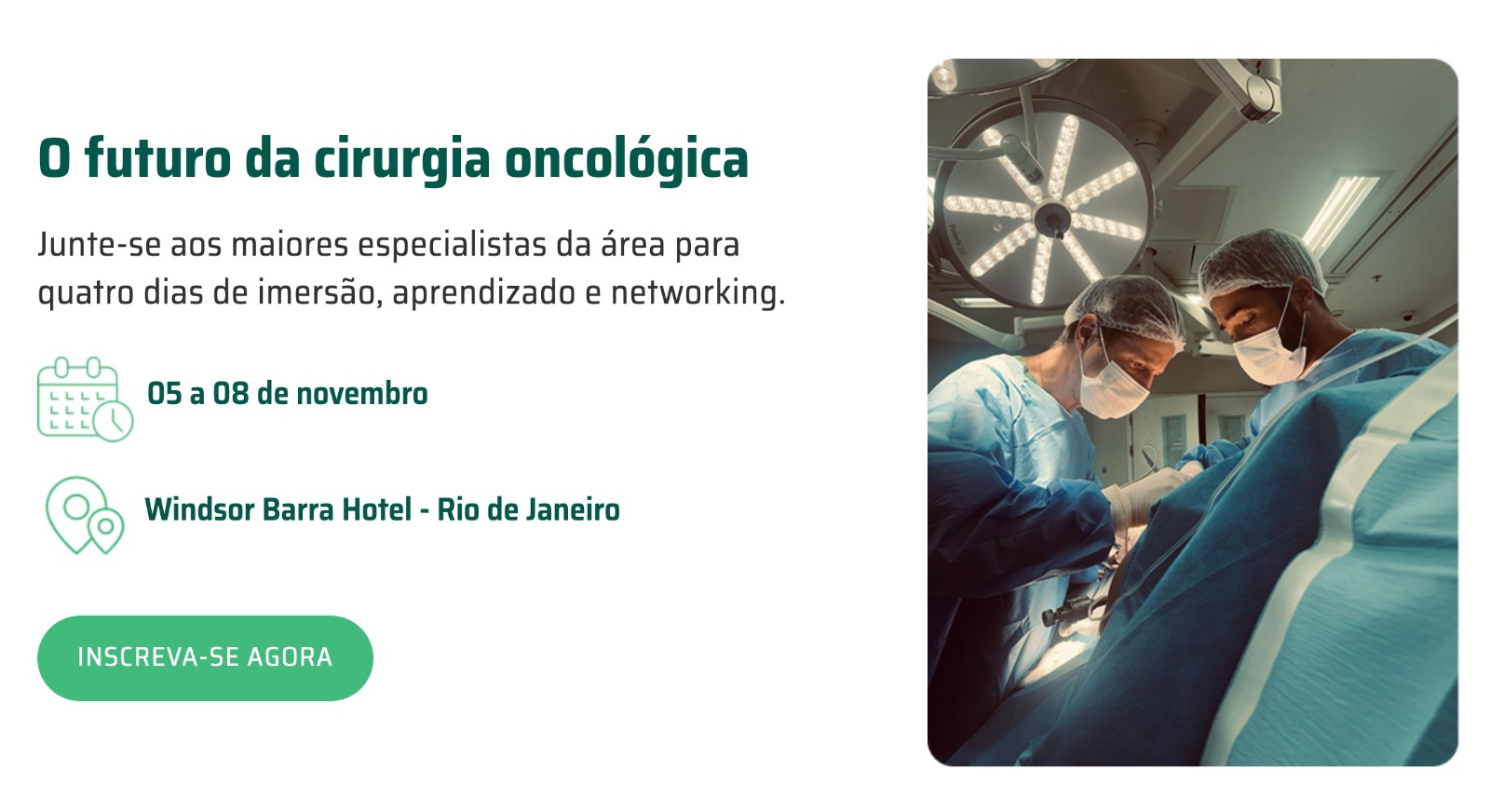 O futuro da cirurgia oncológica

Junte-se aos maiores especialistas da área para quatro dias de imersão, aprendizado e networking.

05 a 08 de novembro

Windsor Barra Hotel - Rio de Janeiro

INSCREVA-SE AGORA